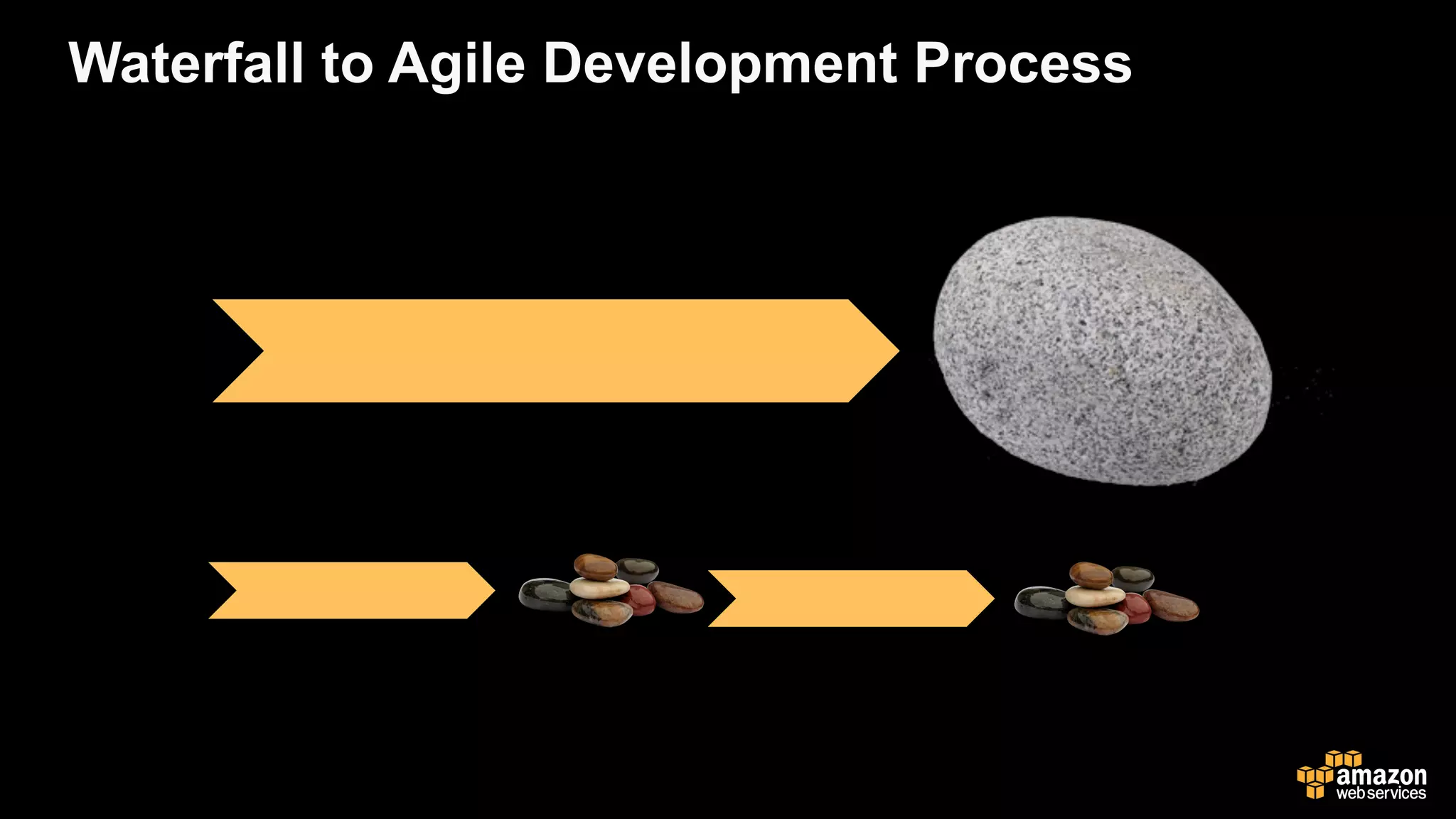 Waterfall to Agile Development Process

amazon
web services